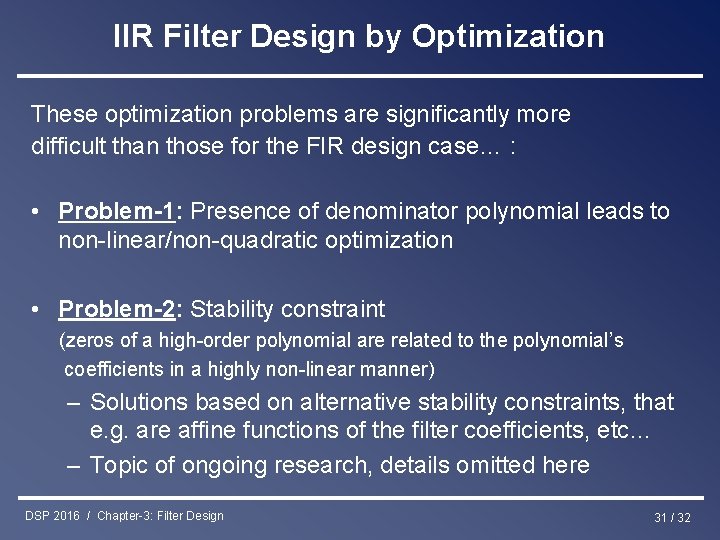 IIR Filter Design by Optimization

These optimization problems are significantly more difficult than those for the FIR design case… :

• Problem-1: Presence of denominator polynomial leads to non-linear/non-quadratic optimization

• Problem-2: Stability constraint
(zeros of a high-order polynomial are related to the polynomial's coefficients in a highly non-linear manner)
– Solutions based on alternative stability constraints, that e.g. are affine functions of the filter coefficients, etc…
– Topic of ongoing research, details omitted here

DSP 2016 / Chapter-3: Filter Design

31 / 32